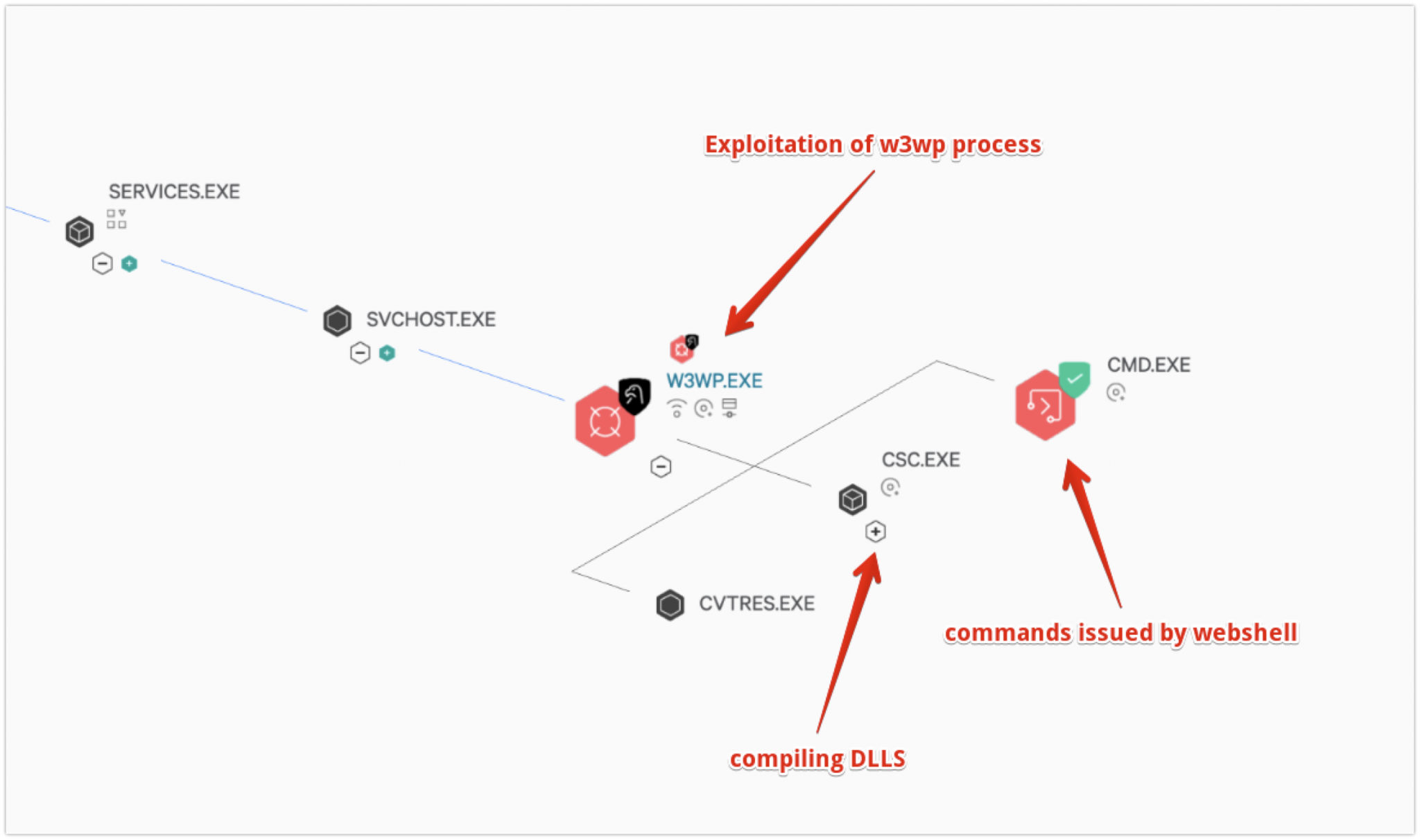 Exploitation of w3wp process

SERVICES.EXE

SVCHOST.EXE

W3WP.EXE

CMD.EXE

CSC.EXE

CVTRES.EXE

commands issued by webshell

compiling DLLS